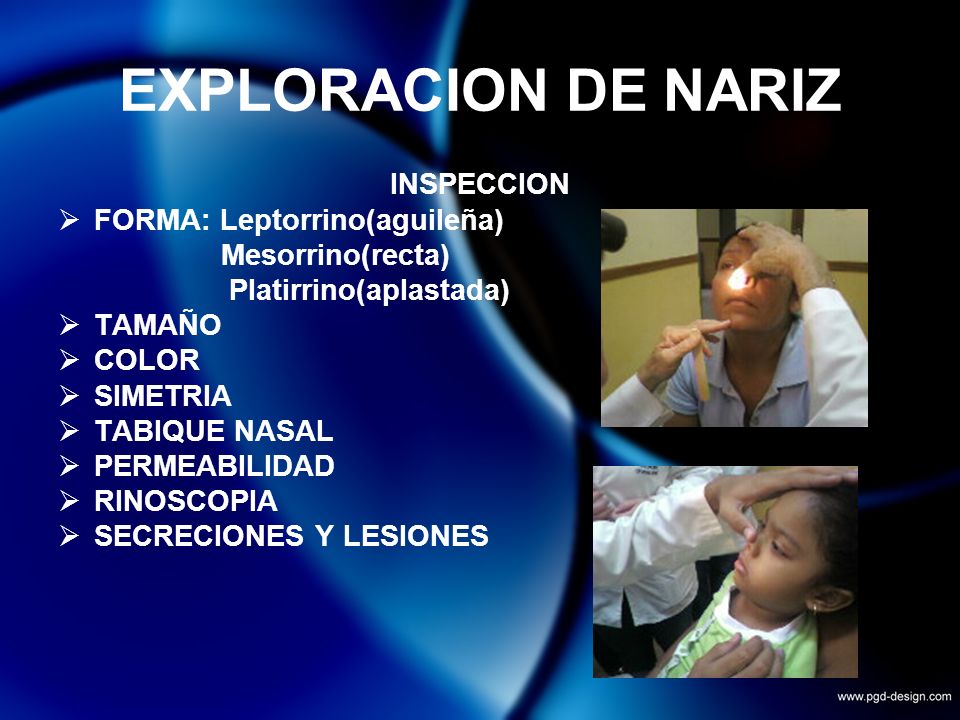 EXPLORACION DE NARIZ

INSPECCION

➢ FORMA: Leptorrino(aguileña)
Mesorrino(recta)
Platirrino(aplastada)
➢ TAMAÑO
➢ COLOR
➢ SIMETRIA
➢ TABIQUE NASAL
➢ PERMEABILIDAD
➢ RINOSCOPIA
➢ SECRECIONES Y LESIONES

www.pgd-design.com